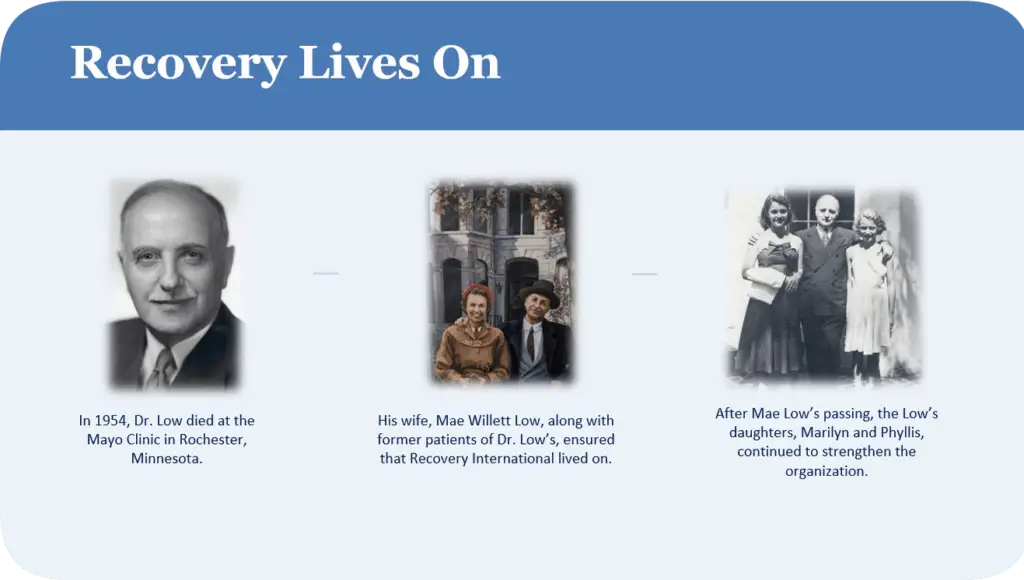 Recovery Lives On

In 1954, Dr. Low died at the Mayo Clinic in Rochester, Minnesota.

His wife, Mae Willett Low, along with former patients of Dr. Low's, ensured that Recovery International lived on.

After Mae Low's passing, the Low's daughters, Marilyn and Phyllis, continued to strengthen the organization.